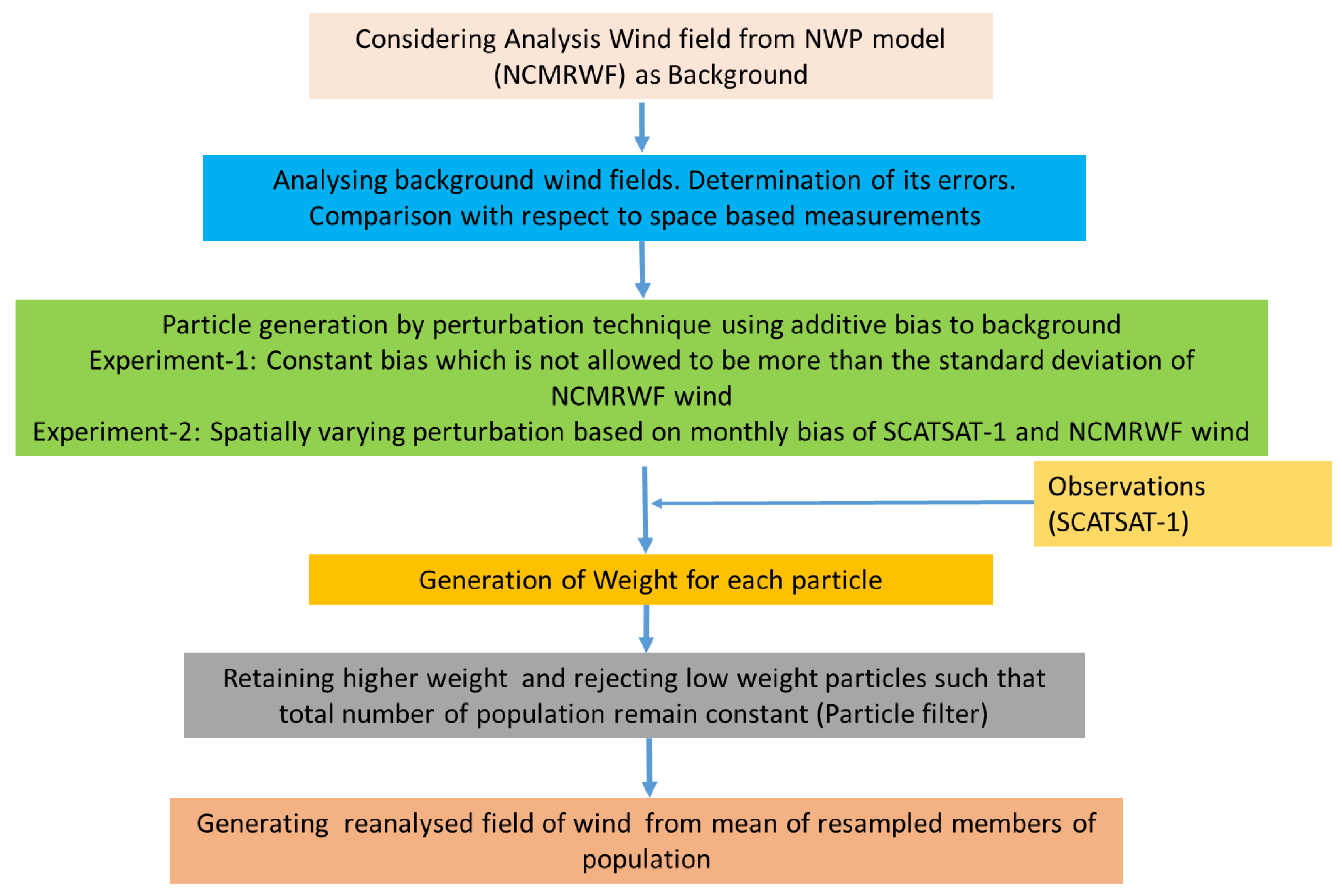 Considering Analysis Wind field from NWP model (NCMRWF) as Background

Analysing background wind fields. Determination of its errors. Comparison with respect to space based measurements

Particle generation by perturbation technique using additive bias to background
Experiment-1: Constant bias which is not allowed to be more than the standard deviation of NCMRWF wind
Experiment-2: Spatially varying perturbation based on monthly bias of SCATSAT-1 and NCMRWF wind

Observations (SCATSAT-1)

Generation of Weight for each particle

Retaining higher weight and rejecting low weight particles such that total number of population remain constant (Particle filter)

Generating reanalysed field of wind from mean of resampled members of population